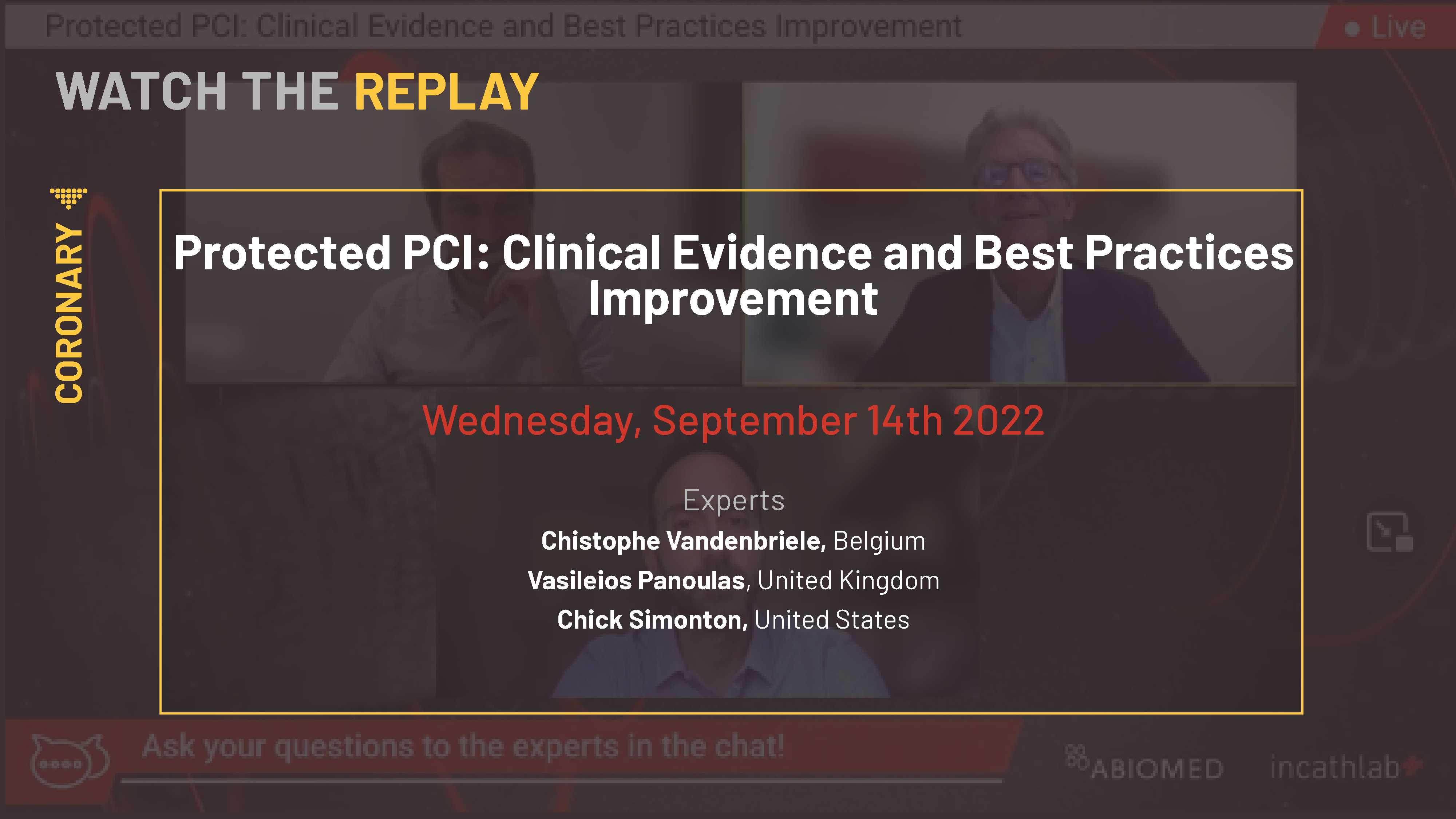 Protected PCI: Clinical Evidence and Best Practices Improvement

Live

WATCH THE REPLAY

CORONARY

Protected PCI: Clinical Evidence and Best Practices Improvement

Wednesday, September 14th 2022

Experts

Chistophe Vandenbriele, Belgium

Vasileios Panoulas, United Kingdom

Chick Simonton, United States

Ask your questions to the experts in the chat!

ABIOMED

incathlab